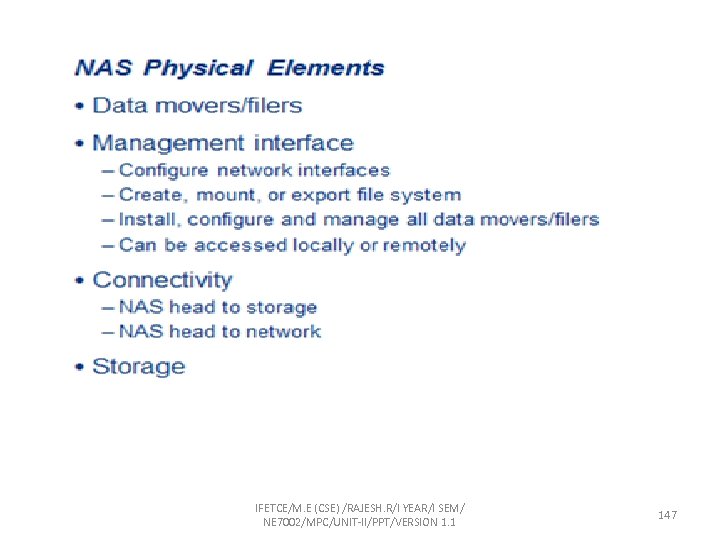 NAS Physical Elements

• Data movers/filers

• Management interface
– Configure network interfaces
– Create, mount, or export file system
– Install, configure and manage all data movers/filers
– Can be accessed locally or remotely

• Connectivity
– NAS head to storage
– NAS head to network

• Storage

IFETCE/M.E (CSE) /RAJESH.R/I YEAR/I SEM/ NE7002/MPC/UNIT-II/PPT/VERSION 1.1

147